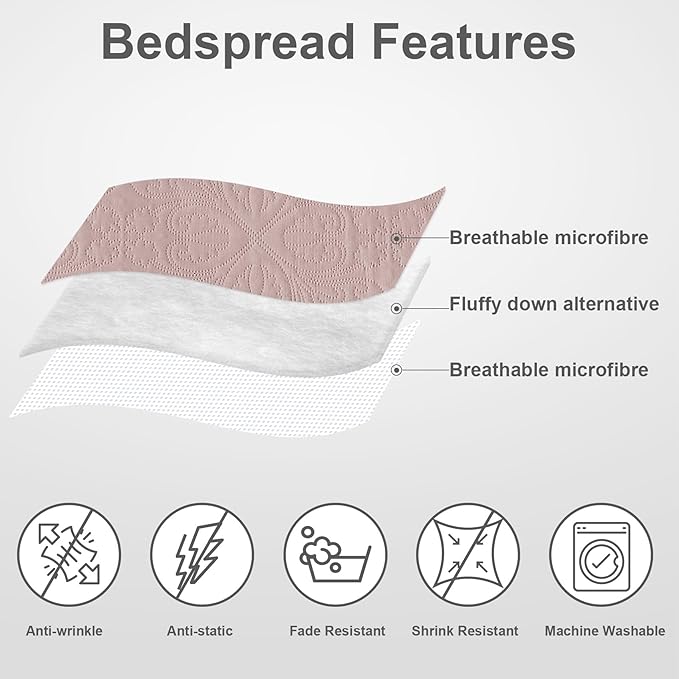 Bedspread Features

Breathable microfibre

Fluffy down alternative

Breathable microfibre

Anti-wrinkle

Anti-static

Fade Resistant

Shrink Resistant

Machine Washable